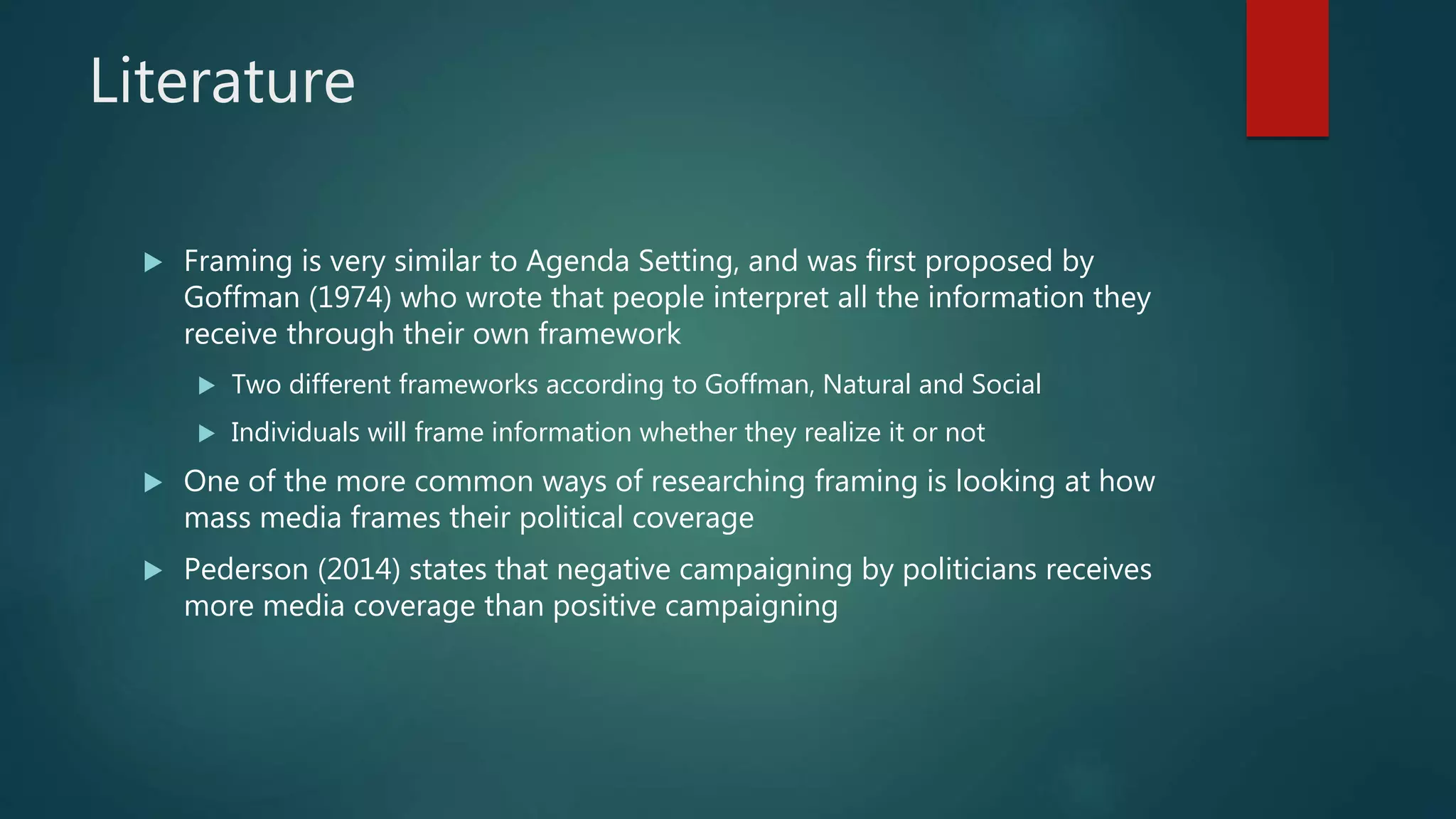 Literature

▶ Framing is very similar to Agenda Setting, and was first proposed by Goffman (1974) who wrote that people interpret all the information they receive through their own framework

▶ Two different frameworks according to Goffman, Natural and Social

▶ Individuals will frame information whether they realize it or not

▶ One of the more common ways of researching framing is looking at how mass media frames their political coverage

▶ Pederson (2014) states that negative campaigning by politicians receives more media coverage than positive campaigning